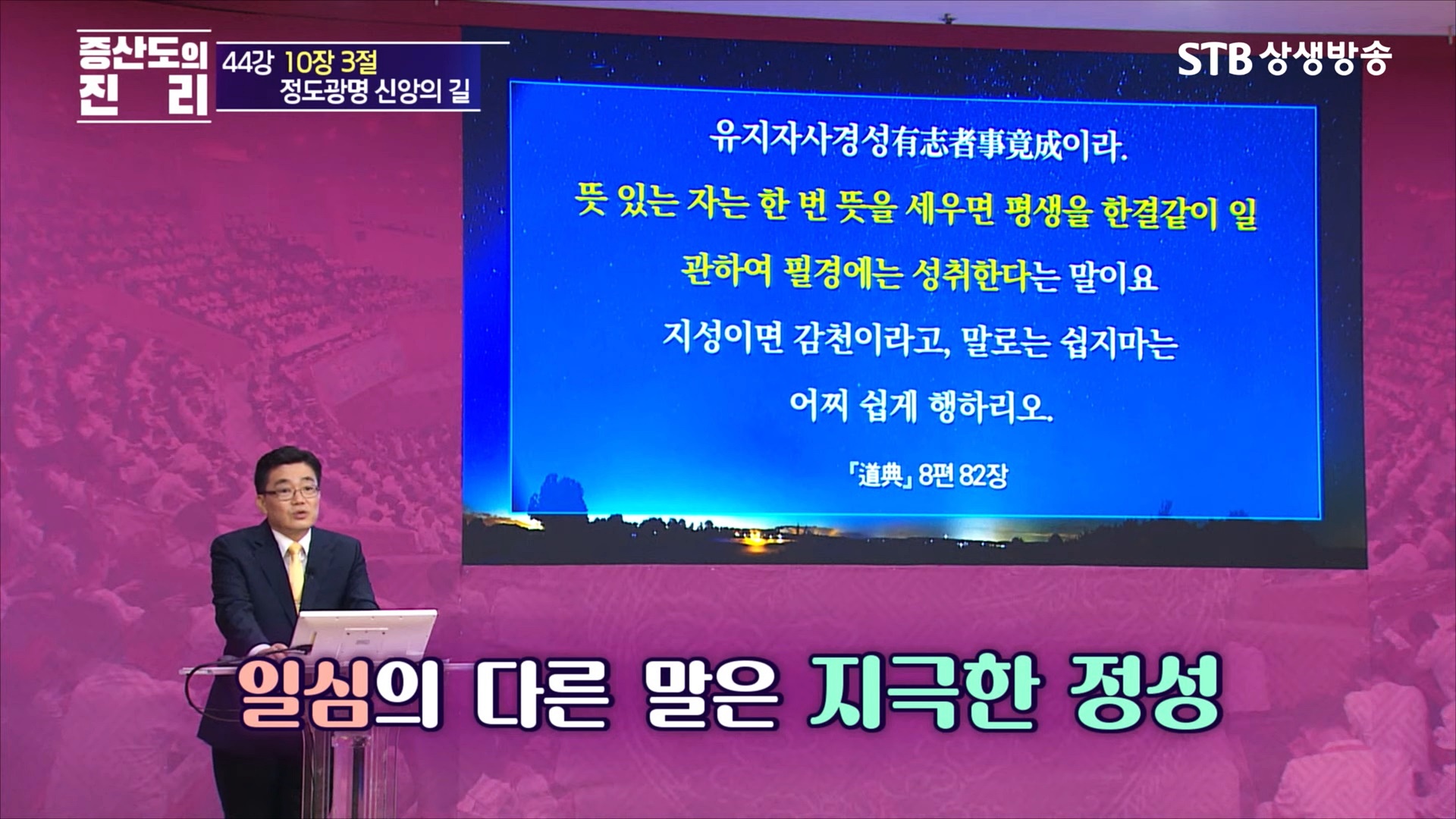 증산도의 진리

44강 10장 3절
정도광명 신앙의 길

STB 상생방송

유지자사경성有志者事竟成이라.

뜻 있는 자는 한 번 뜻을 세우면 평생을 한결같이 일관하여 필경에는 성취한다는 말이요

지성이면 감천이라고, 말로는 쉽지마는 어찌 쉽게 행하리오.

「道典」 8편 82장

일심의 다른 말은 지극한 정성